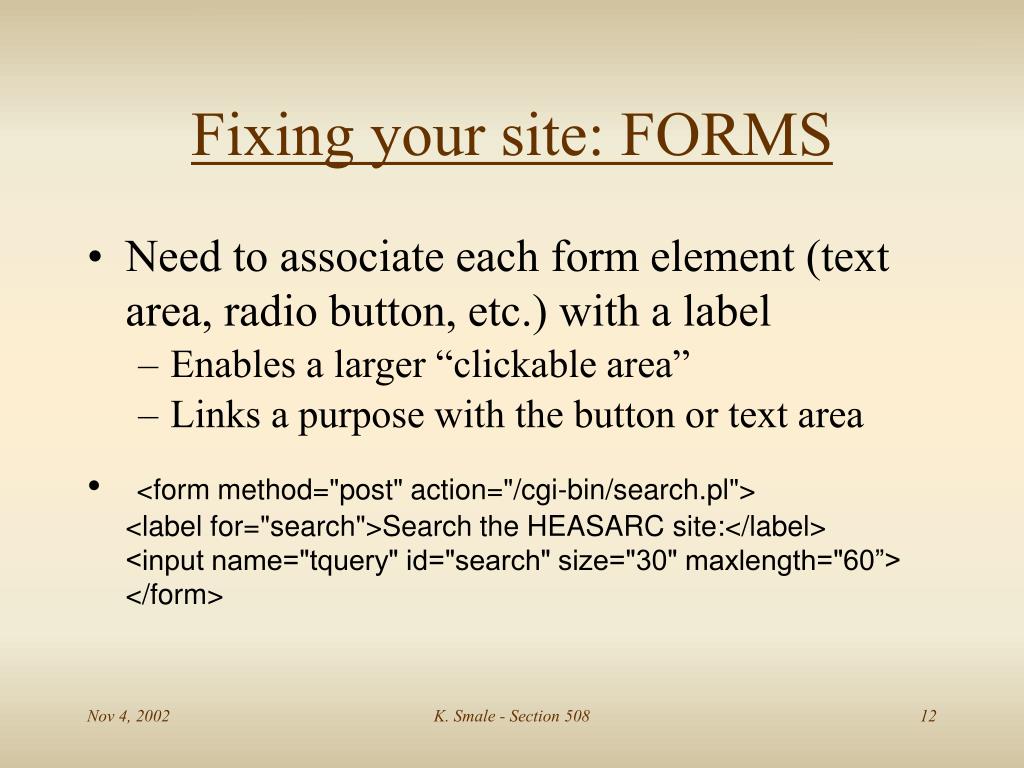 Fixing your site: FORMS

• Need to associate each form element (text area, radio button, etc.) with a label
– Enables a larger “clickable area”
– Links a purpose with the button or text area

• <form method="post" action="/cgi-bin/search.pl">
<label for="search">Search the HEASARC site:</label>
<input name="tquery" id="search" size="30" maxlength="60”>
</form>

Nov 4, 2002
K. Smale - Section 508
12